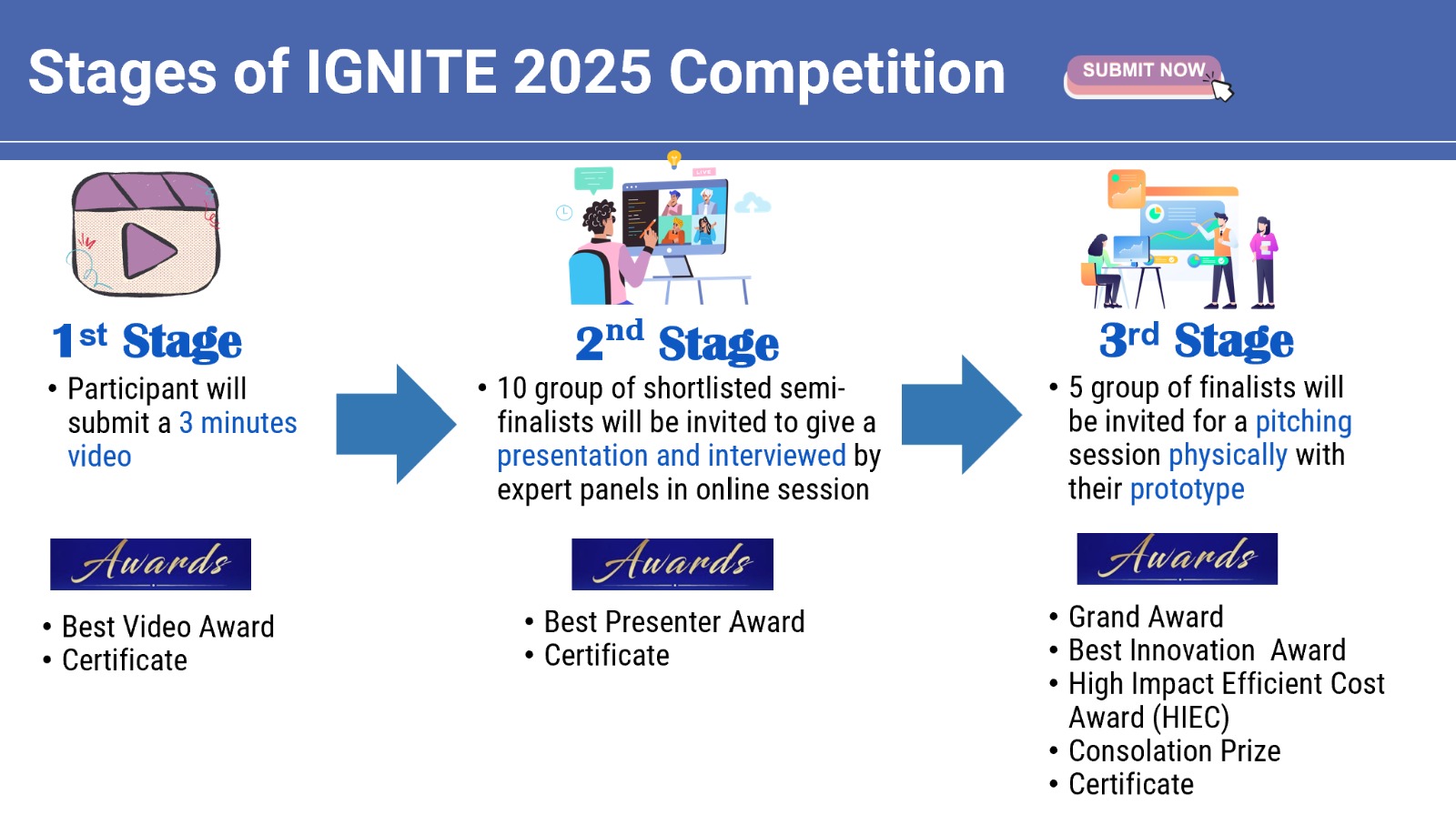 Stages of IGNITE 2025 Competition

SUBMIT NOW

LIVE

1st Stage

• Participant will submit a 3 minutes video

Awards

• Best Video Award
• Certificate

2nd Stage

• 10 group of shortlisted semi-finalists will be invited to give a presentation and interviewed by expert panels in online session

Awards

• Best Presenter Award
• Certificate

3rd Stage

• 5 group of finalists will be invited for a pitching session physically with their prototype

Awards

• Grand Award
• Best Innovation Award
• High Impact Efficient Cost Award (HIEC)
• Consolation Prize
• Certificate